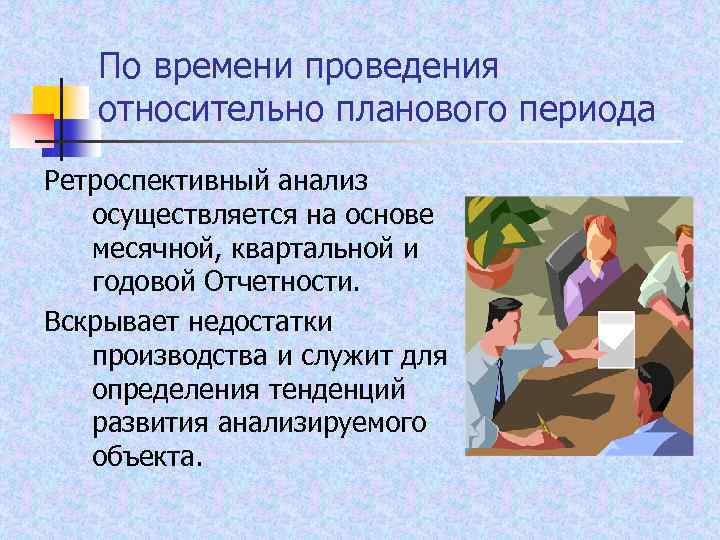 По времени проведения относительно планового периода

Ретроспективный анализ осуществляется на основе месячной, квартальной и годовой Отчетности.

Вскрывает недостатки производства и служит для определения тенденций развития анализируемого объекта.